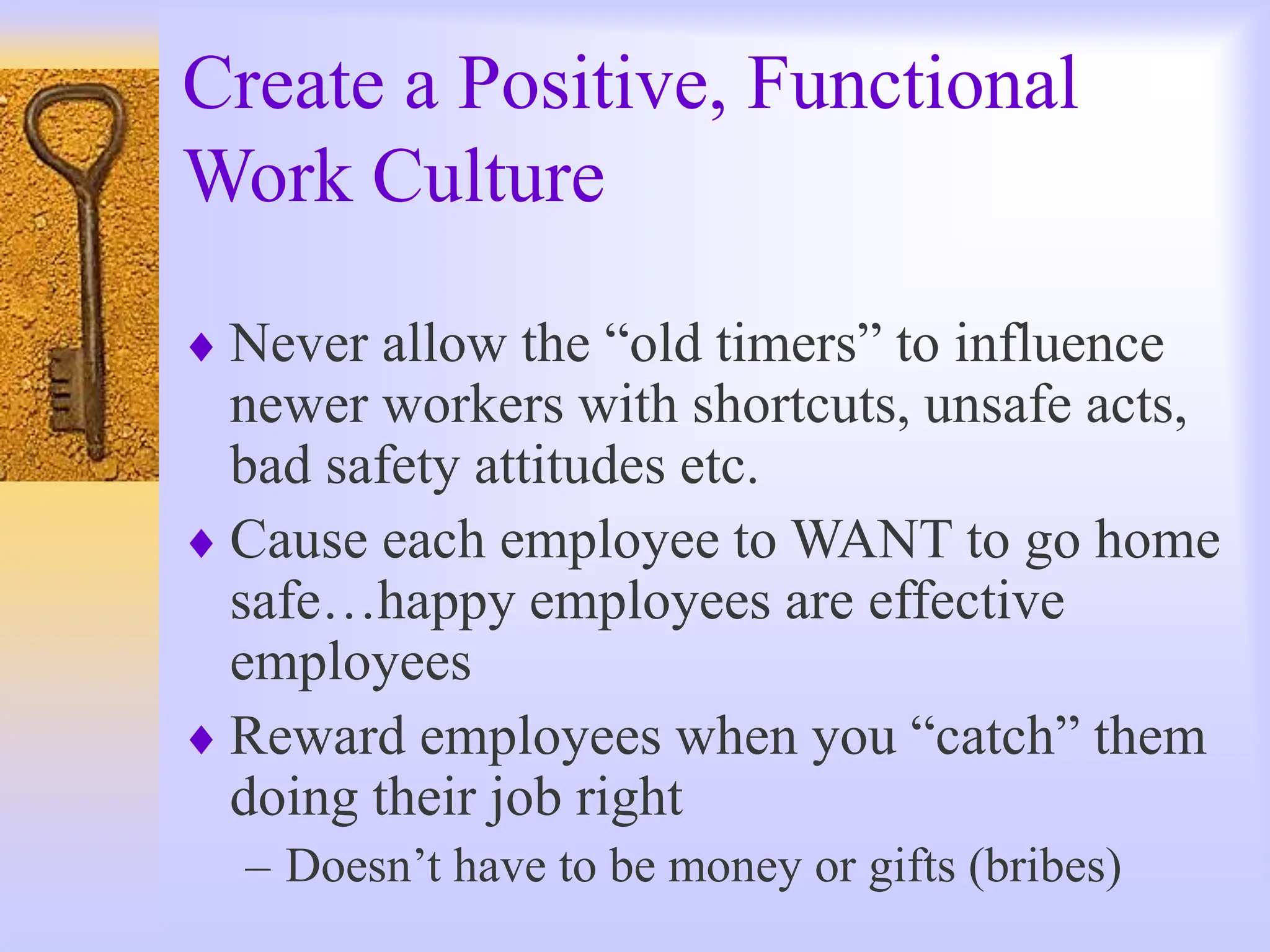 Create a Positive, Functional Work Culture

♦ Never allow the “old timers” to influence newer workers with shortcuts, unsafe acts, bad safety attitudes etc.

♦ Cause each employee to WANT to go home safe…happy employees are effective employees

♦ Reward employees when you “catch” them doing their job right

– Doesn’t have to be money or gifts (bribes)